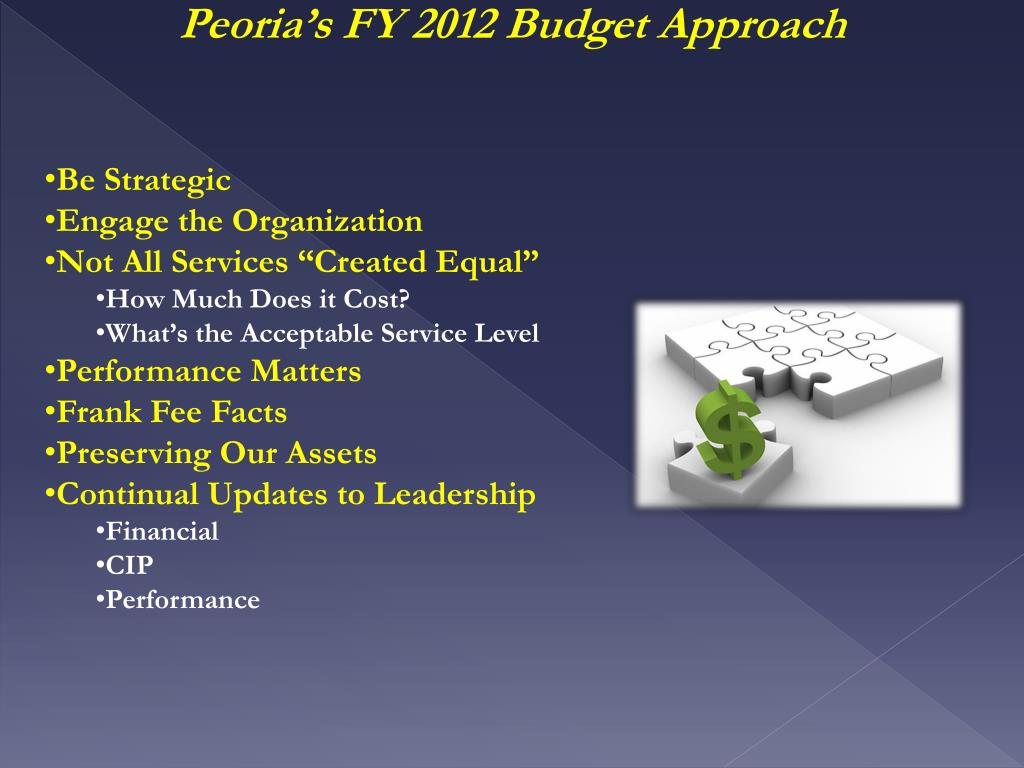 Peoria's FY 2012 Budget Approach

•Be Strategic
•Engage the Organization
•Not All Services "Created Equal"
•How Much Does it Cost?
•What's the Acceptable Service Level
•Performance Matters
•Frank Fee Facts
•Preserving Our Assets
•Continual Updates to Leadership
•Financial
•CIP
•Performance

$